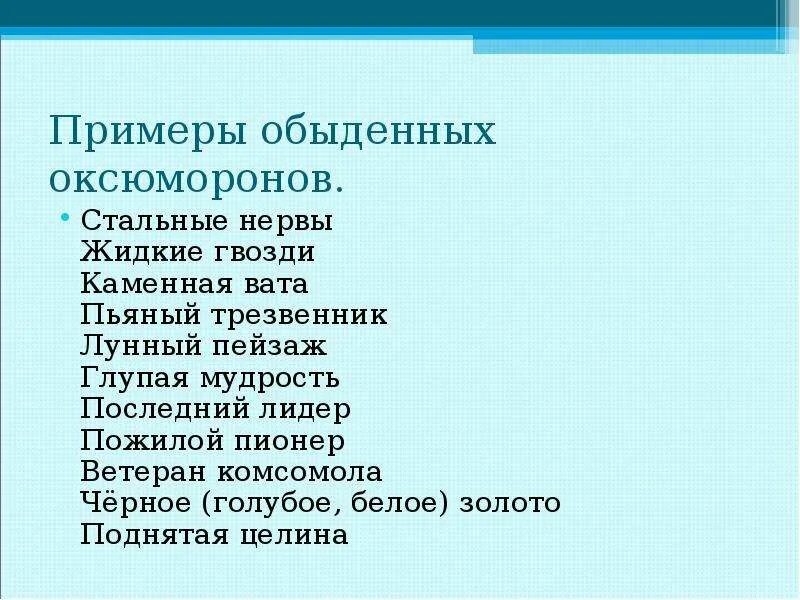 Примеры обыденных оксюморонов.

• Стальные нервы
Жидкие гвозди
Каменная вата
Пьяный трезвенник
Лунный пейзаж
Глупая мудрость
Последний лидер
Пожилой пионер
Ветеран комсомола
Чёрное (голубое, белое) золото
Поднятая целина